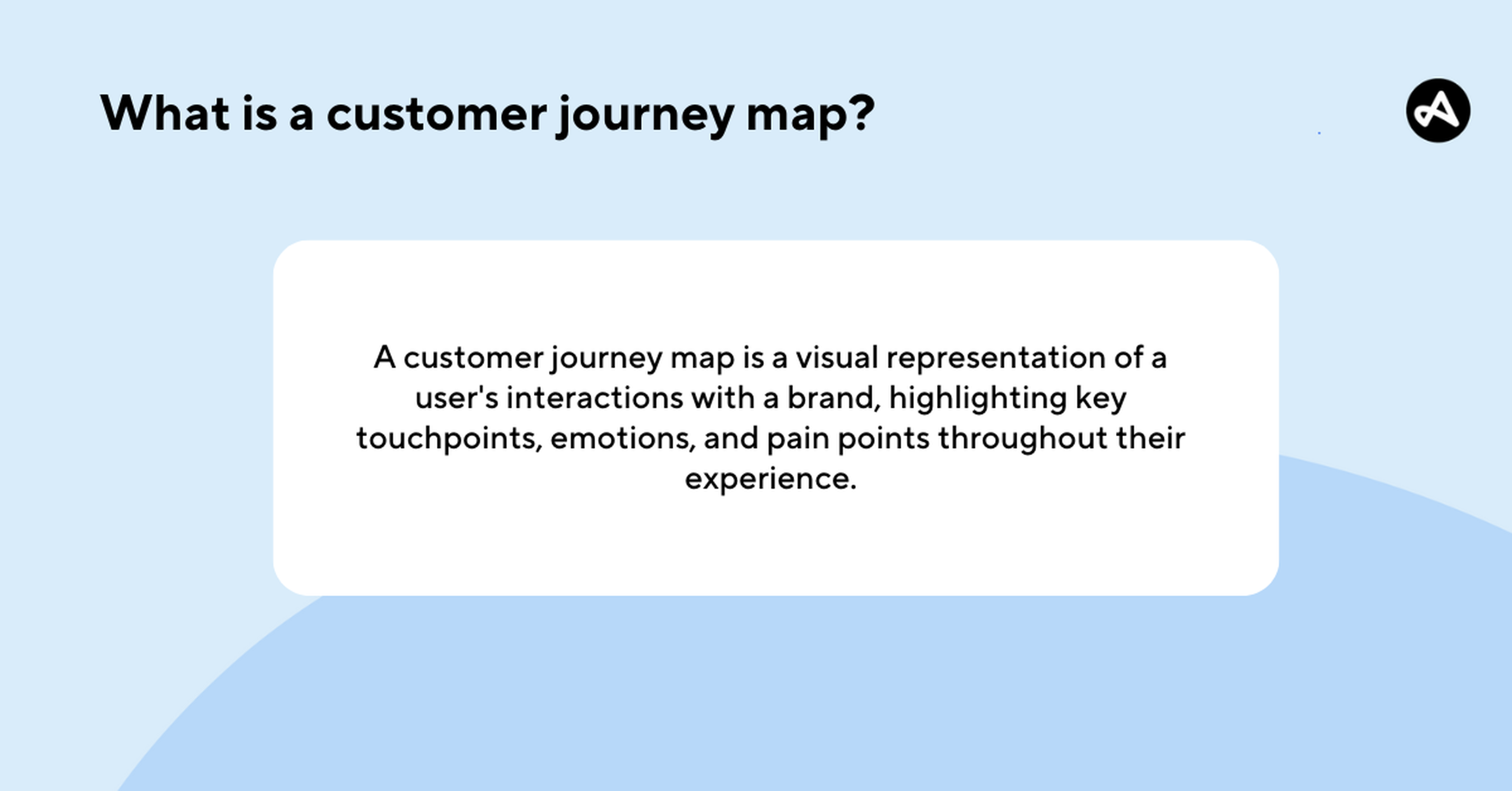 What is a customer journey map?

A customer journey map is a visual representation of a user's interactions with a brand, highlighting key touchpoints, emotions, and pain points throughout their experience.